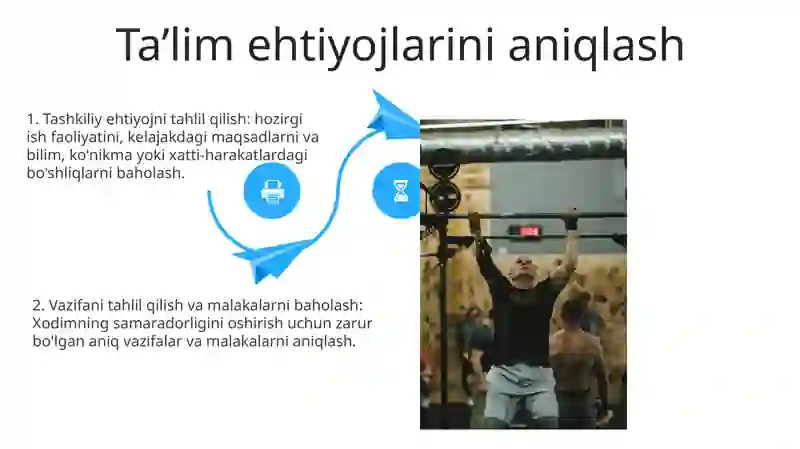 Ta’lim ehtiyojlarini aniqlash

1. Tashkiliy ehtiyojni tahlil qilish: hozirgi ish faoliyatini, kelajakdagi maqsadlarni va bilim, ko'nikma yoki xatti-harakatlardagi bo'shliqlarni baholash.

2. Vazifani tahlil qilish va malakalarni baholash: Xodimning samaradorligini oshirish uchun zarur bo'lgan aniq vazifalar va malakalarni aniqlash.